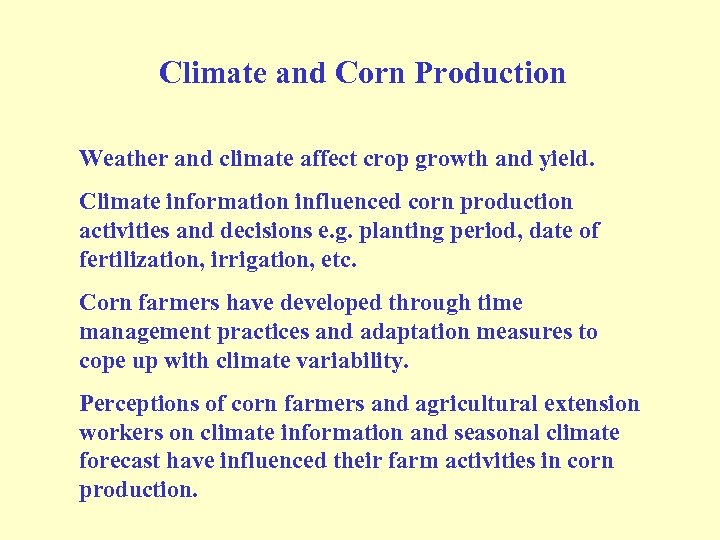 Climate and Corn Production

Weather and climate affect crop growth and yield.

Climate information influenced corn production activities and decisions e.g. planting period, date of fertilization, irrigation, etc.

Corn farmers have developed through time management practices and adaptation measures to cope up with climate variability.

Perceptions of corn farmers and agricultural extension workers on climate information and seasonal climate forecast have influenced their farm activities in corn production.